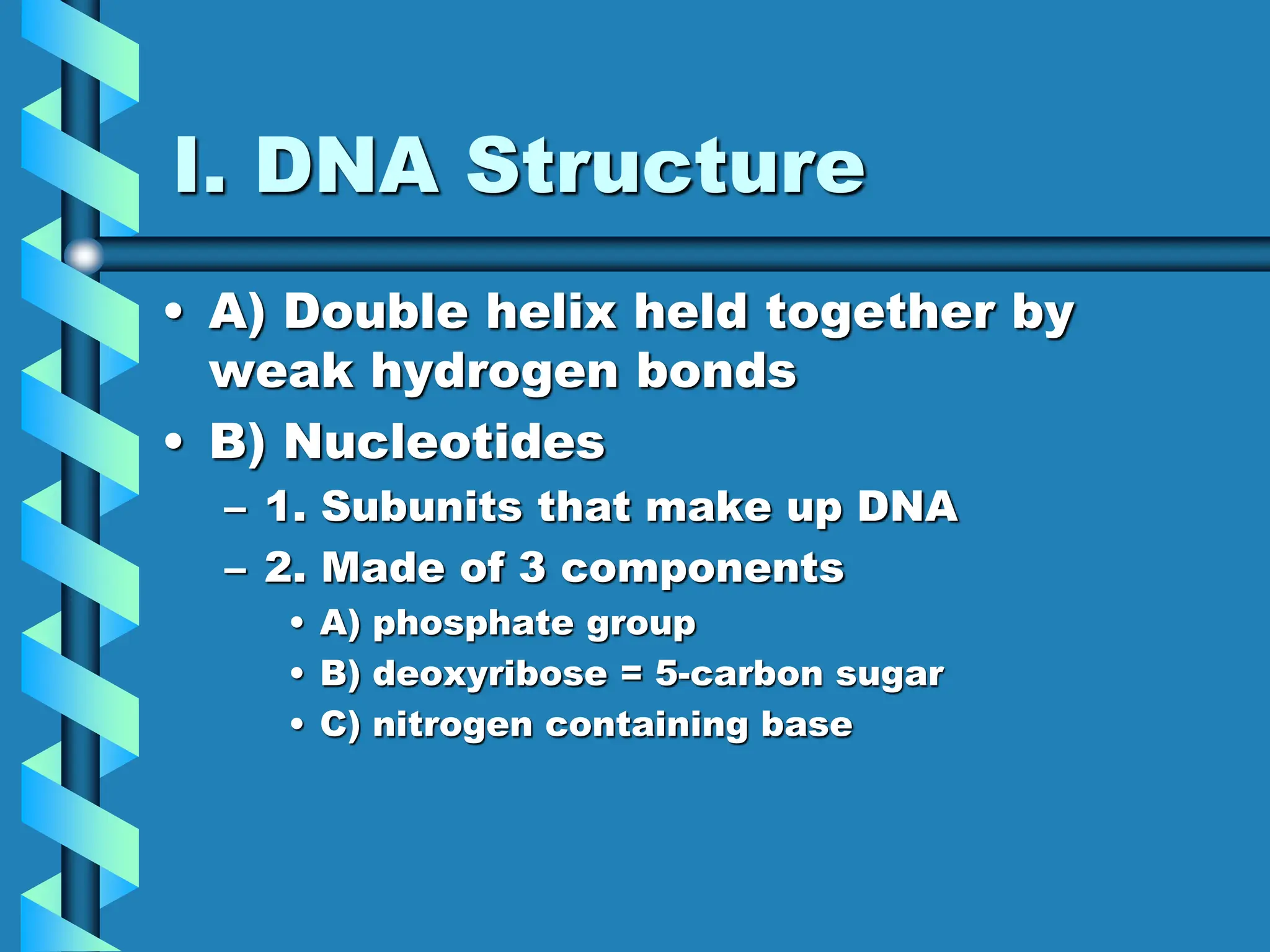 I. DNA Structure

• A) Double helix held together by weak hydrogen bonds

• B) Nucleotides

– 1. Subunits that make up DNA

– 2. Made of 3 components

• A) phosphate group

• B) deoxyribose = 5-carbon sugar

• C) nitrogen containing base